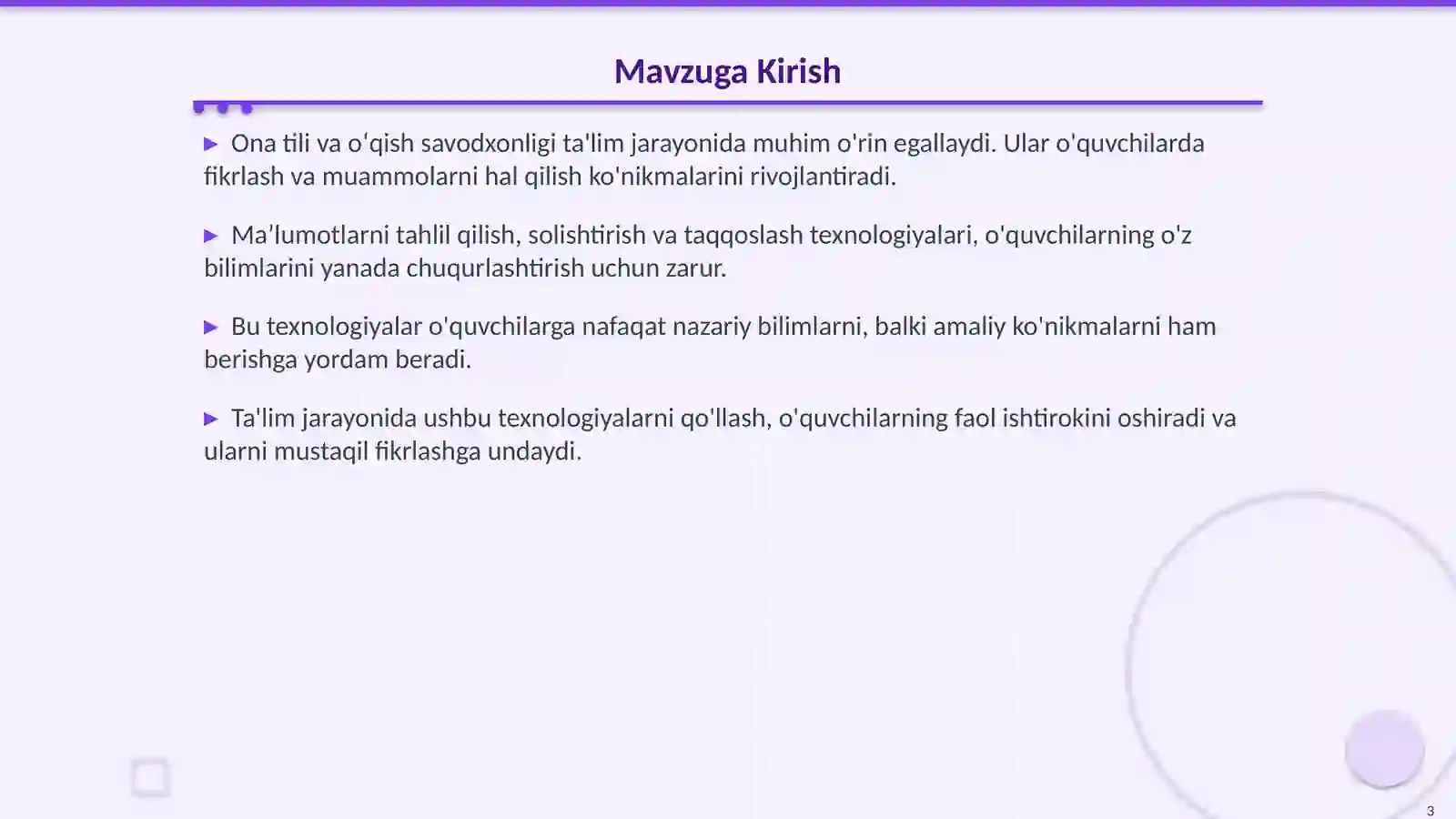 Mavzuga Kirish

▶ Ona tili va oʻqish savodxonligi ta'lim jarayonida muhim o'rin egallaydi. Ular o'quvchilarda fikrlash va muammolarni hal qilish ko'nikmalarini rivojlantiradi.

▶ Ma’lumotlarni tahlil qilish, solishtirish va taqqoslash texnologiyalari, o'quvchilarning o'z bilimlarini yanada chuqurlashtirish uchun zarur.

▶ Bu texnologiyalar o'quvchilarga nafaqat nazariy bilimlarni, balki amaliy ko'nikmalarni ham berishga yordam beradi.

▶ Ta'lim jarayonida ushbu texnologiyalarni qo'llash, o'quvchilarning faol ishtirokini oshiradi va ularni mustaqil fikrlashga undaydi.

3